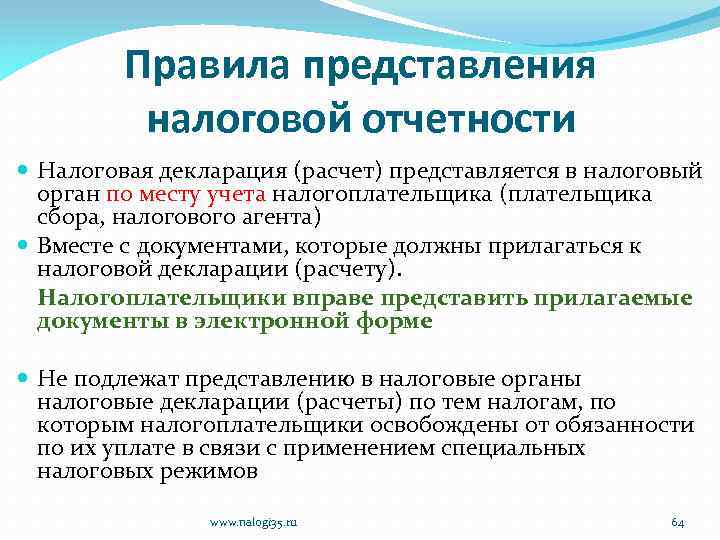 Правила представления налоговой отчетности

Налоговая декларация (расчет) представляется в налоговый орган по месту учета налогоплательщика (плательщика сбора, налогового агента)

Вместе с документами, которые должны прилагаться к налоговой декларации (расчету).

Налогоплательщики вправе представить прилагаемые документы в электронной форме

Не подлежат представлению в налоговые органы налоговые декларации (расчеты) по тем налогам, по которым налогоплательщики освобождены от обязанности по их уплате в связи с применением специальных налоговых режимов

www.nalogi35.ru

64